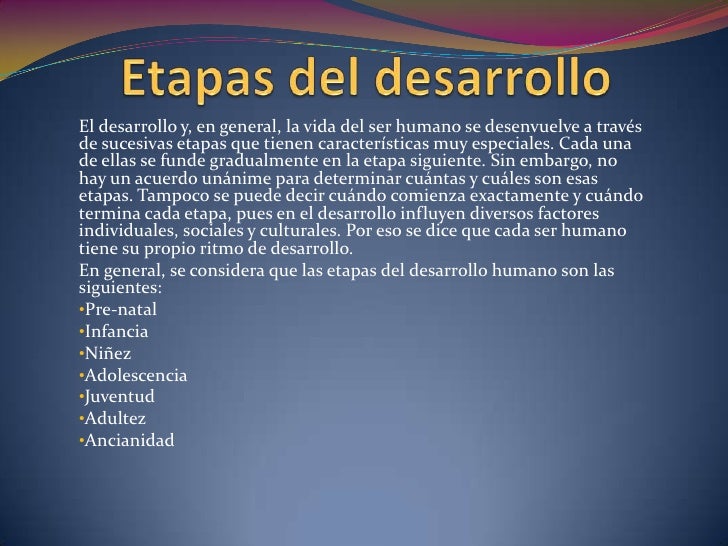 Etapas del desarrollo

El desarrollo y, en general, la vida del ser humano se desenvuelve a través de sucesivas etapas que tienen características muy especiales. Cada una de ellas se funde gradualmente en la etapa siguiente. Sin embargo, no hay un acuerdo unánime para determinar cuántas y cuáles son esas etapas. Tampoco se puede decir cuándo comienza exactamente y cuándo termina cada etapa, pues en el desarrollo influyen diversos factores individuales, sociales y culturales. Por eso se dice que cada ser humano tiene su propio ritmo de desarrollo.

En general, se considera que las etapas del desarrollo humano son las siguientes:

•Pre-natal
•Infancia
•Niñez
•Adolescencia
•Juventud
•Adultez
•Ancianidad